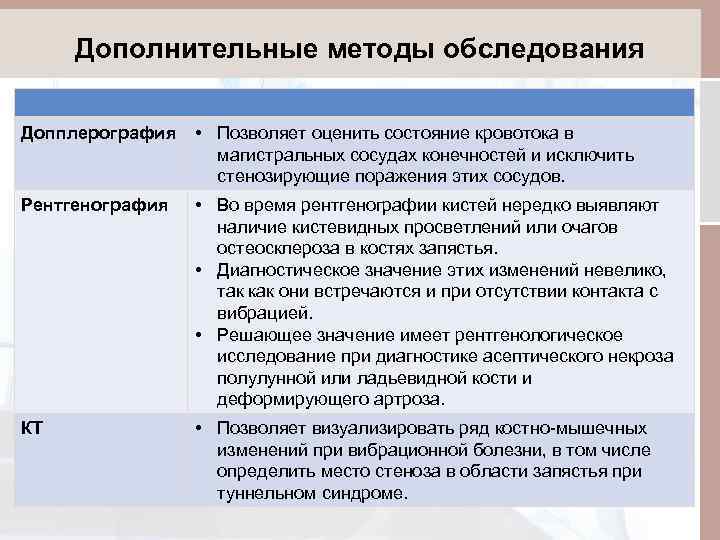 Дополнительные методы обследования

| | |
|---|---|
| Допплерография | • Позволяет оценить состояние кровотока в магистральных сосудах конечностей и исключить стенозирующие поражения этих сосудов. |
| Рентгенография | • Во время рентгенографии кистей нередко выявляют наличие кистевидных просветлений или очагов остеосклероза в костях запястья. • Диагностическое значение этих изменений невелико, так как они встречаются и при отсутствии контакта с вибрацией. • Решающее значение имеет рентгенологическое исследование при диагностике асептического некроза полулунной или ладьевидной кости и деформирующего артроза. |
| КТ | • Позволяет визуализировать ряд костно-мышечных изменений при вибрационной болезни, в том числе определить место стеноза в области запястья при туннельном синдроме. |